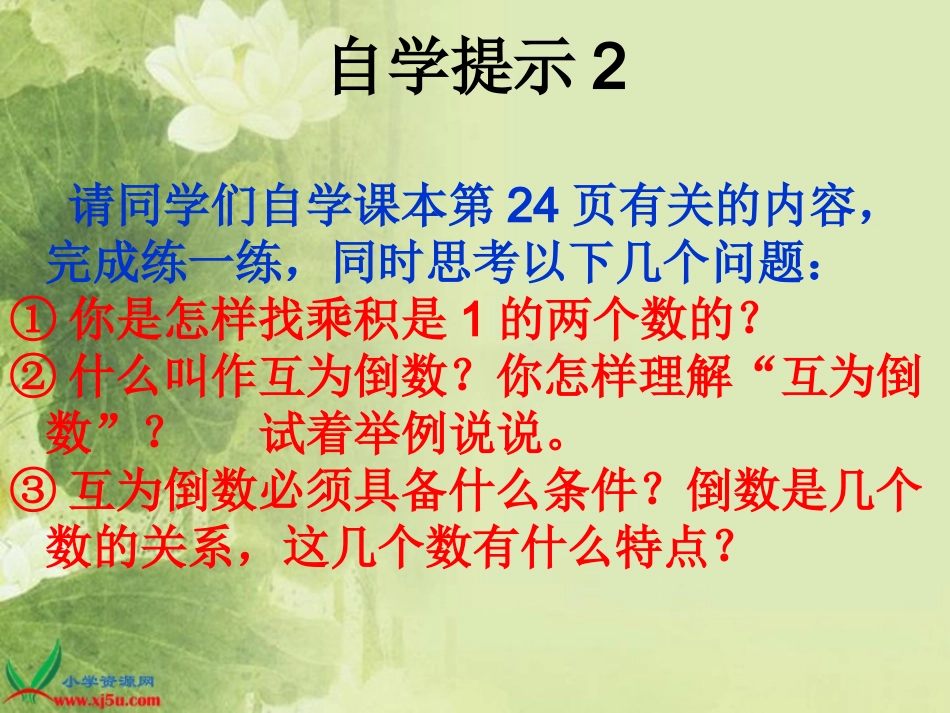 自学提示 2

请同学们自学课本第 24 页有关的内容，完成练一练，同时思考以下几个问题：

① 你是怎样找乘积是 1 的两个数的？

② 什么叫作互为倒数？你怎样理解“互为倒数”？ 试着举例说说。

③ 互为倒数必须具备什么条件？倒数是几个数的关系，这几个数有什么特点？

小学资源网
www.xj5u.com